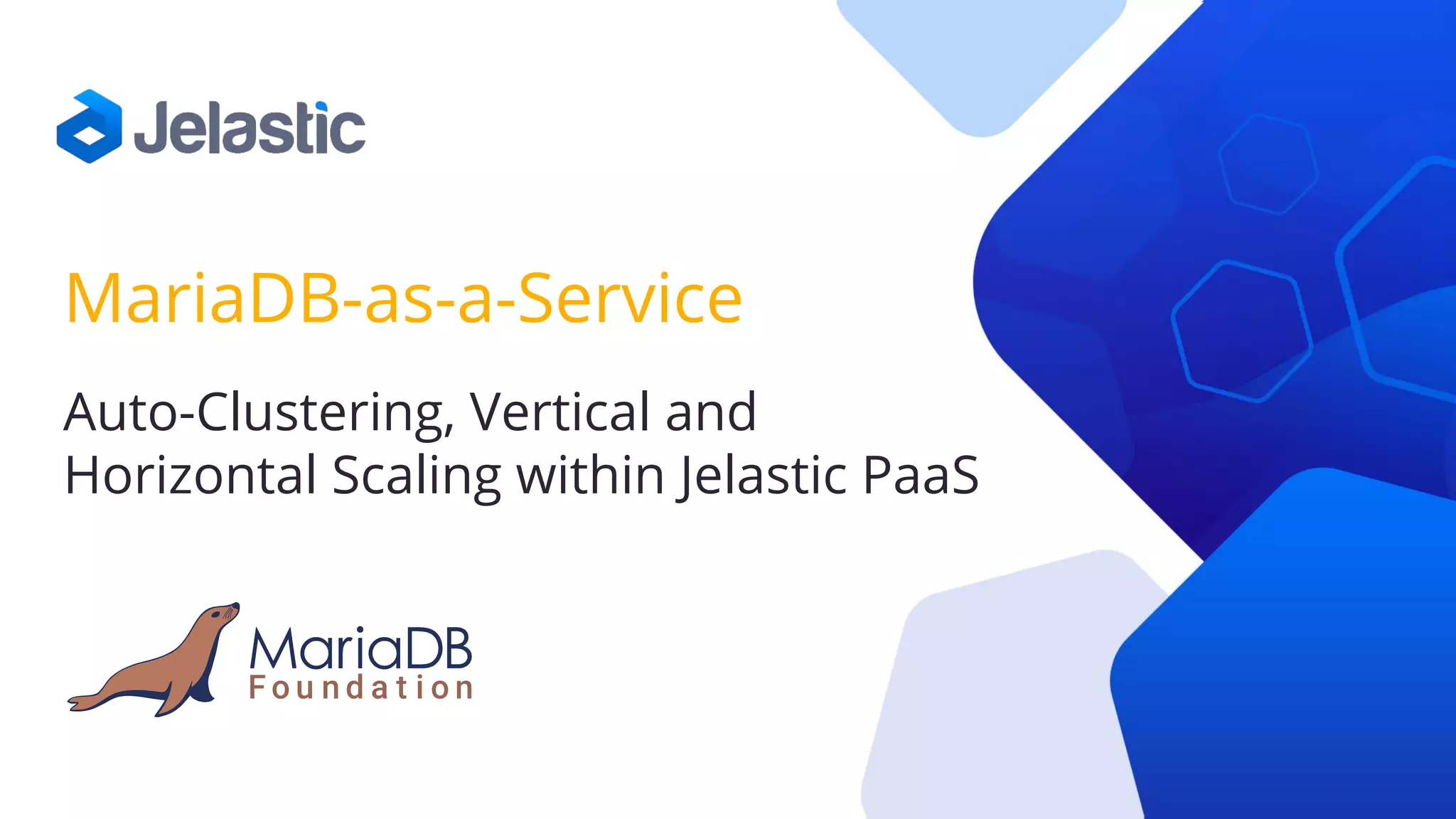 Jelastic

MariaDB-as-a-Service

Auto-Clustering, Vertical and Horizontal Scaling within Jelastic PaaS

MariaDB Foundation